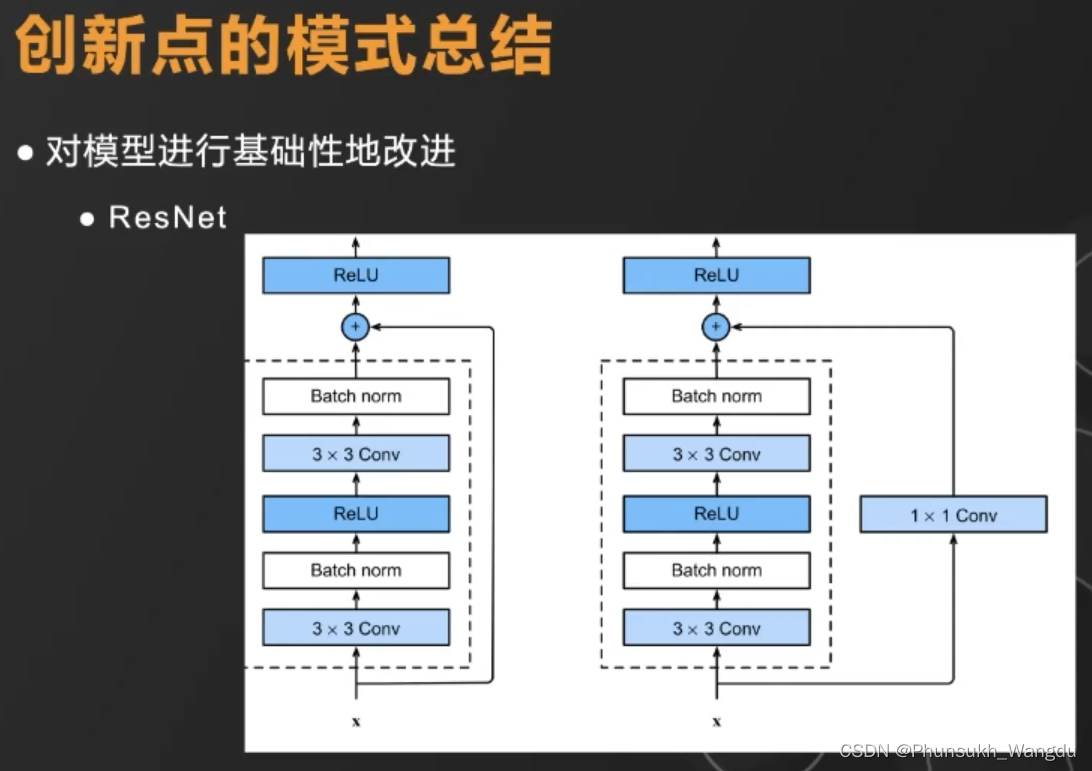 创新点的模式总结

● 对模型进行基础性地改进

● ResNet

ReLU

+

Batch norm

$3 \times 3$ Conv

ReLU

Batch norm

$3 \times 3$ Conv

x

ReLU

+

Batch norm

$3 \times 3$ Conv

ReLU

Batch norm

$3 \times 3$ Conv

$1 \times 1$ Conv

x

CSDN @Phunsukh_Wangdu